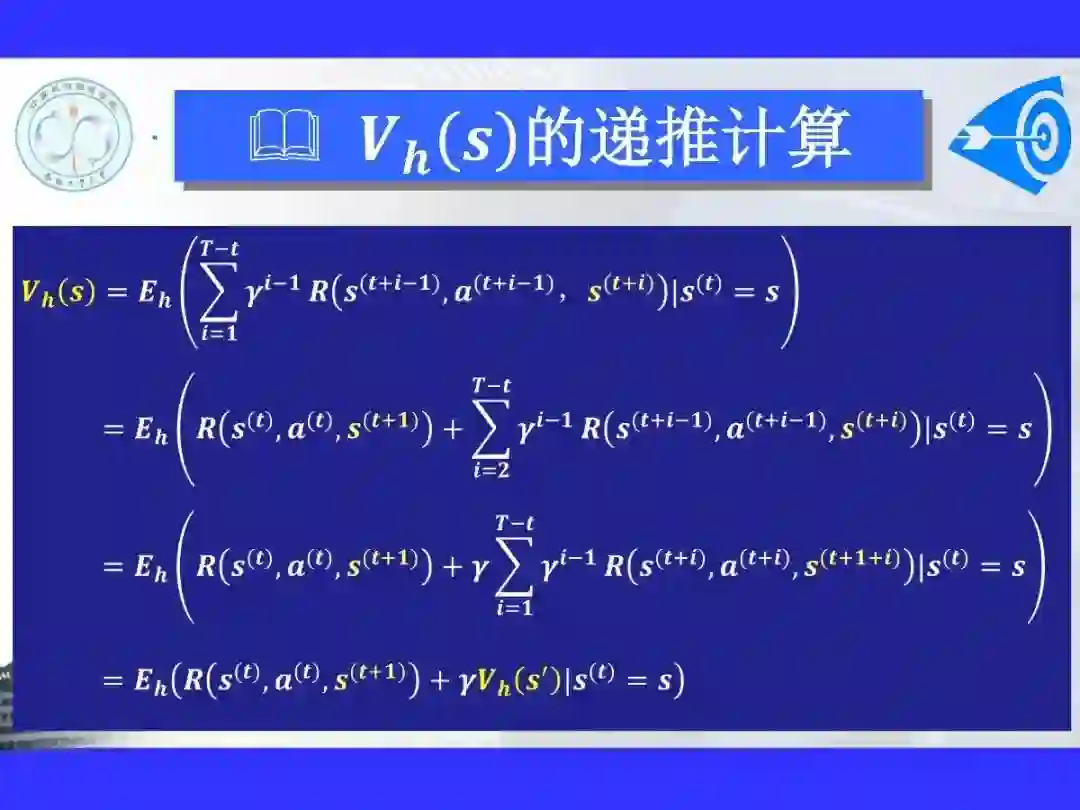 $V_h(s)$的递推计算

$V_h(s) = E_h\left(\sum_{i=1}^{T-t} \gamma^{i-1} R\left(s^{(t+i-1)}, a^{(t+i-1)}, s^{(t+i)}\right) | s^{(t)} = s\right)$

$= E_h\left(R\left(s^{(t)}, a^{(t)}, s^{(t+1)}\right) + \sum_{i=2}^{T-t} \gamma^{i-1} R\left(s^{(t+i-1)}, a^{(t+i-1)}, s^{(t+i)}\right) | s^{(t)} = s\right)$

$= E_h\left(R\left(s^{(t)}, a^{(t)}, s^{(t+1)}\right) + \gamma \sum_{i=1}^{T-t} \gamma^{i-1} R\left(s^{(t+i)}, a^{(t+i)}, s^{(t+1+i)}\right) | s^{(t)} = s\right)$

$= E_h\left(R\left(s^{(t)}, a^{(t)}, s^{(t+1)}\right) + \gamma V_h(s') | s^{(t)} = s\right)$